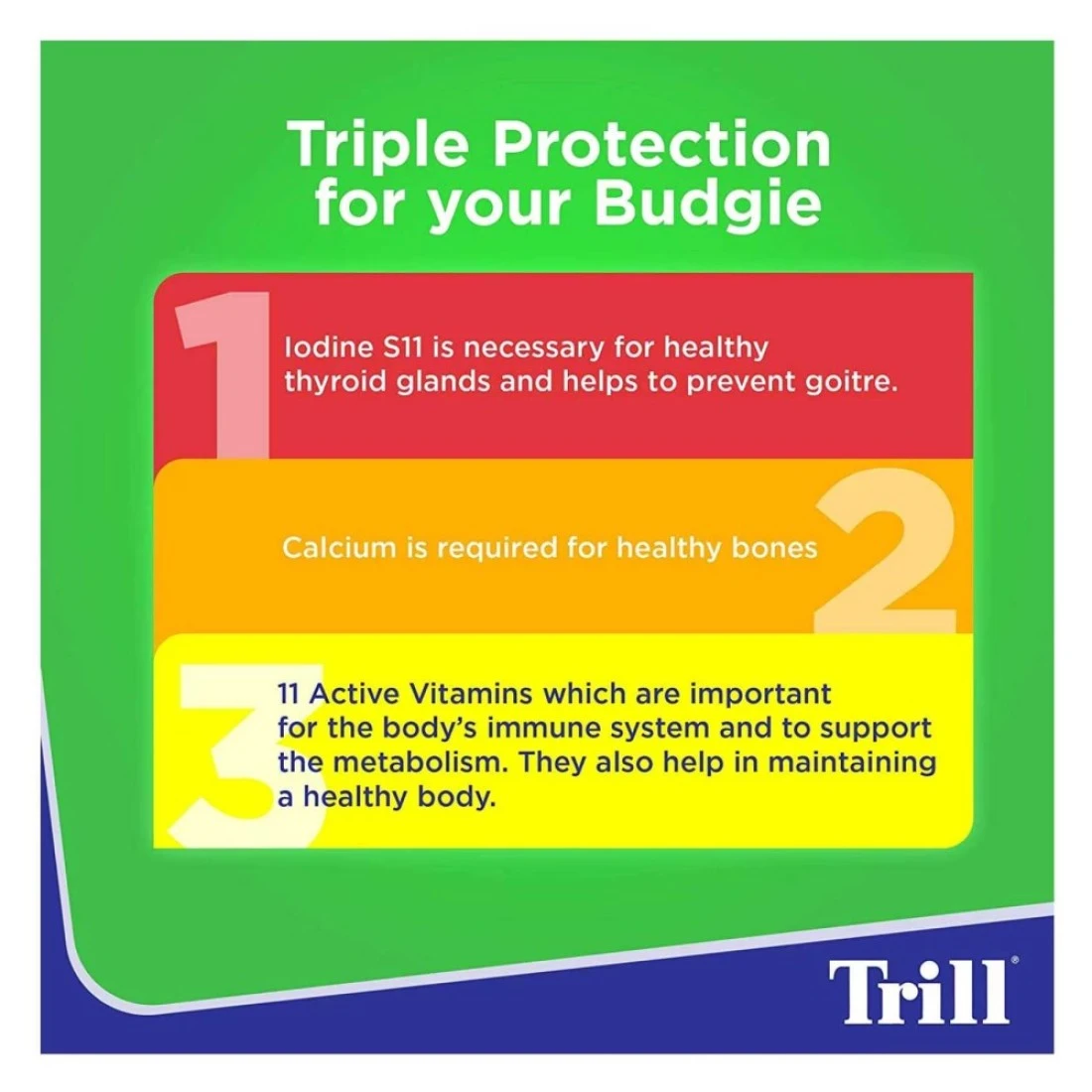 Triple Protection for your Budgie

1

Iodine S11 is necessary for healthy thyroid glands and helps to prevent goitre.

Calcium is required for healthy bones

2

3

11 Active Vitamins which are important for the body's immune system and to support the metabolism. They also help in maintaining a healthy body.

Trill®